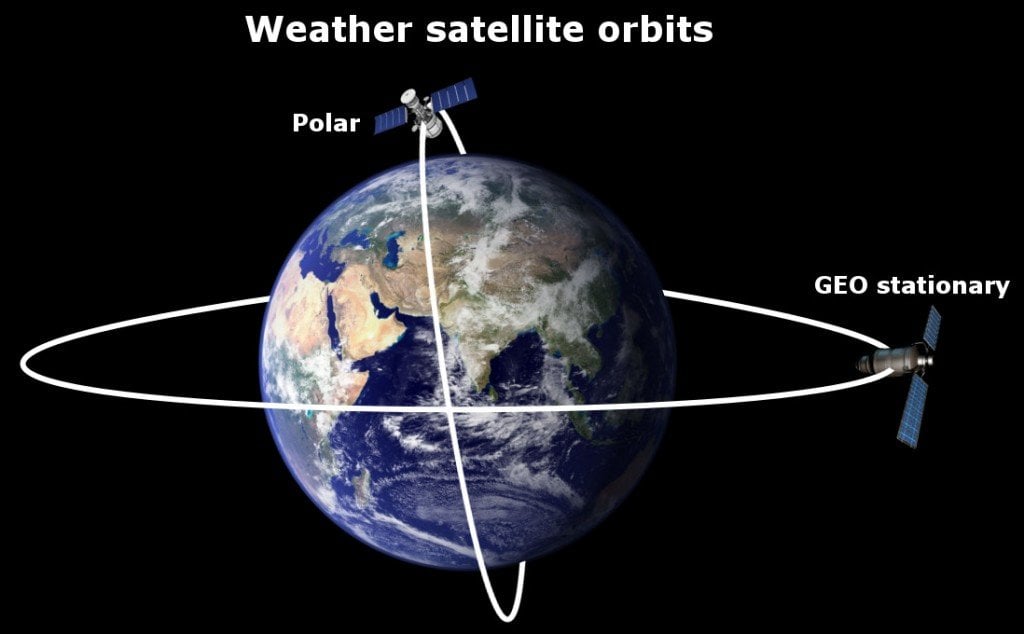 Weather satellite orbits

Polar

GEO stationary